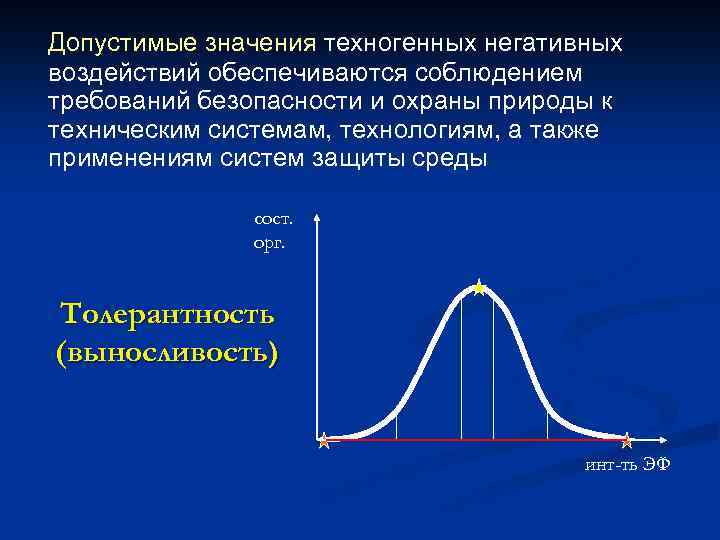 Допустимые значения техногенных негативных воздействий обеспечиваются соблюдением требований безопасности и охраны природы к техническим системам, технологиям, а также применениям систем защиты среды

сост. орг.

Толерантность (выносливость)

инт-ть ЭФ